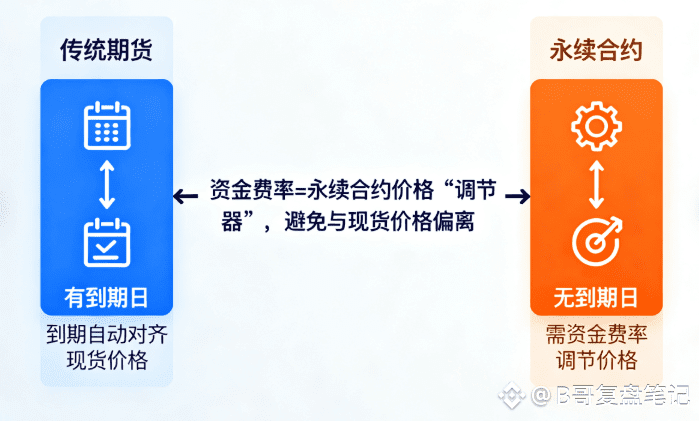 传统期货

有到期日

到期自动对齐现货价格

资金费率=永续合约价格“调节器”，避免与现货价格偏离

永续合约

无到期日

需资金费率调节价格

@B哥复盘笔记